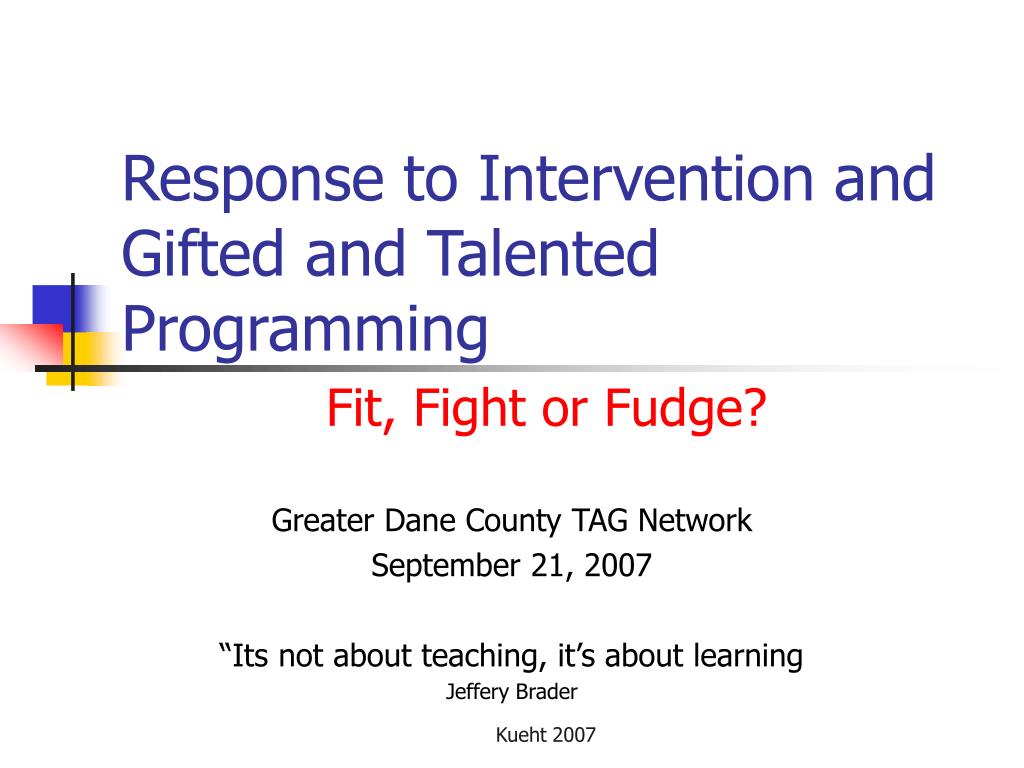 Response to Intervention and Gifted and Talented Programming

Fit, Fight or Fudge?

Greater Dane County TAG Network
September 21, 2007

“Its not about teaching, it’s about learning
Jeffery Brader

Kueht 2007